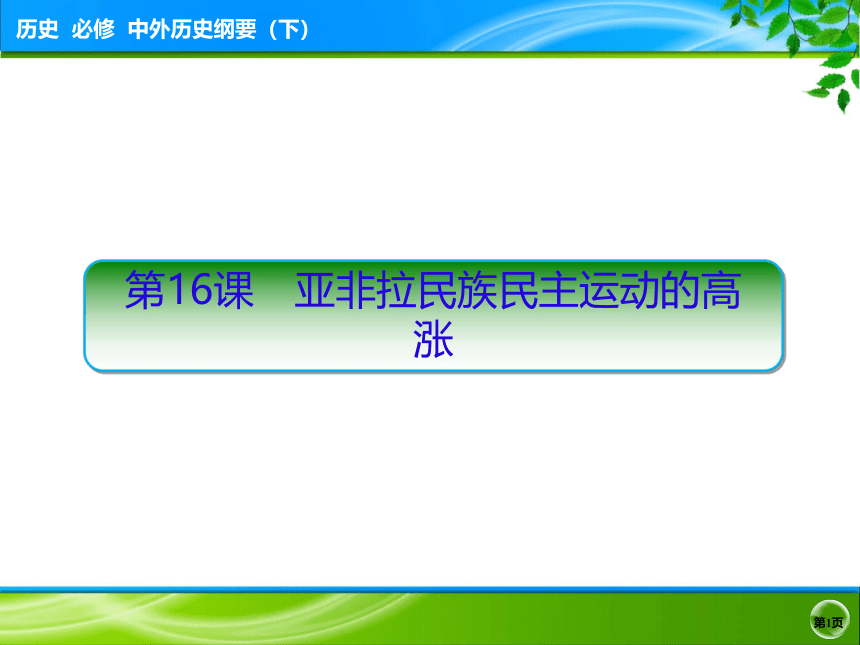 历史 必修 中外历史纲要（下）

第16课 亚非拉民族民主运动的高涨

第1页